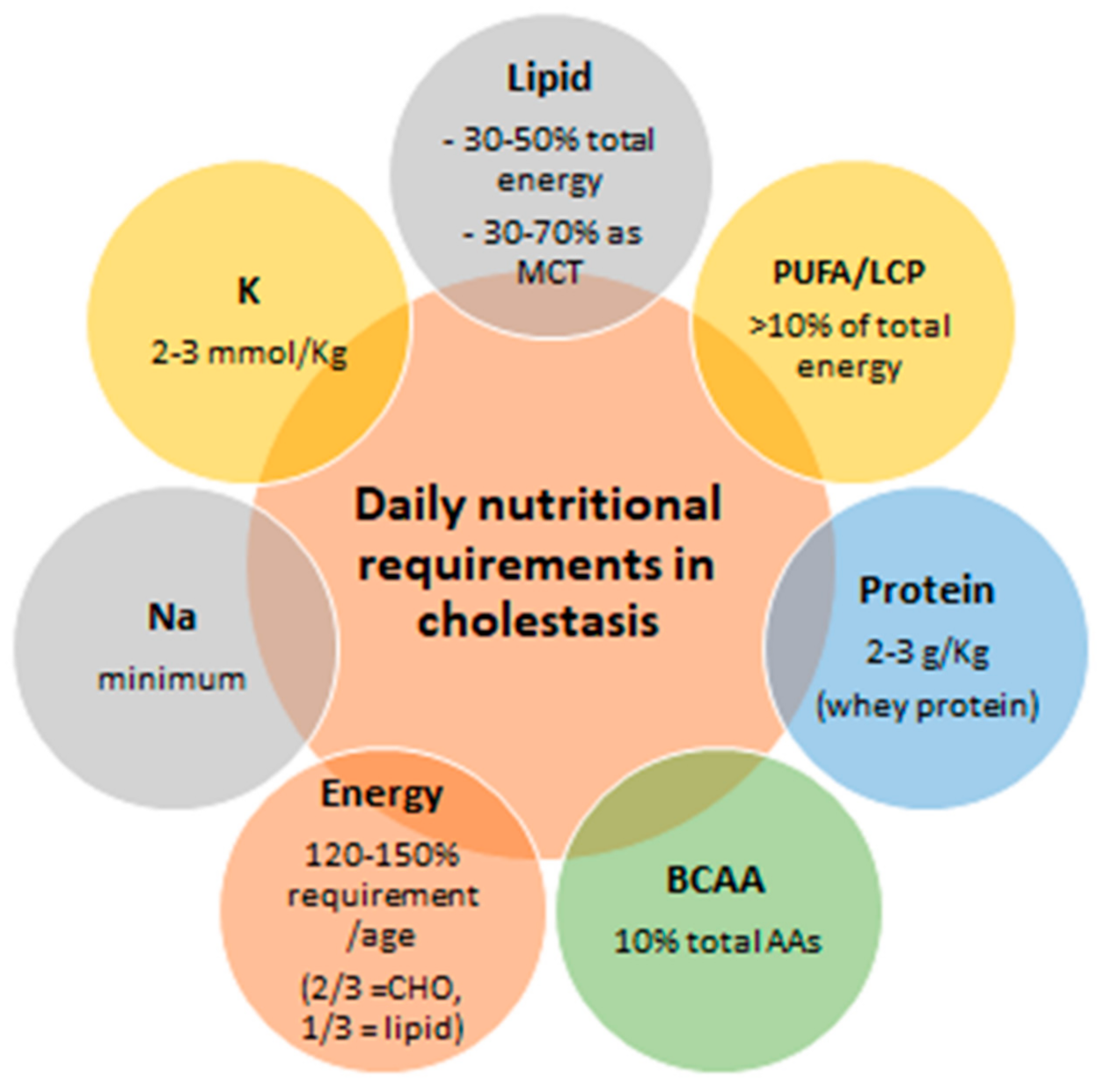 Daily nutritional requirements in cholestasis

Lipid
- 30-50% total energy
- 30-70% as MCT

PUFA/LCP
>10% of total energy

Protein
2-3 g/Kg
(whey protein)

BCAA
10% total AAs

Energy
120-150% requirement /age
(2/3 =CHO, 1/3 = lipid)

Na
minimum

K
2-3 mmol/Kg